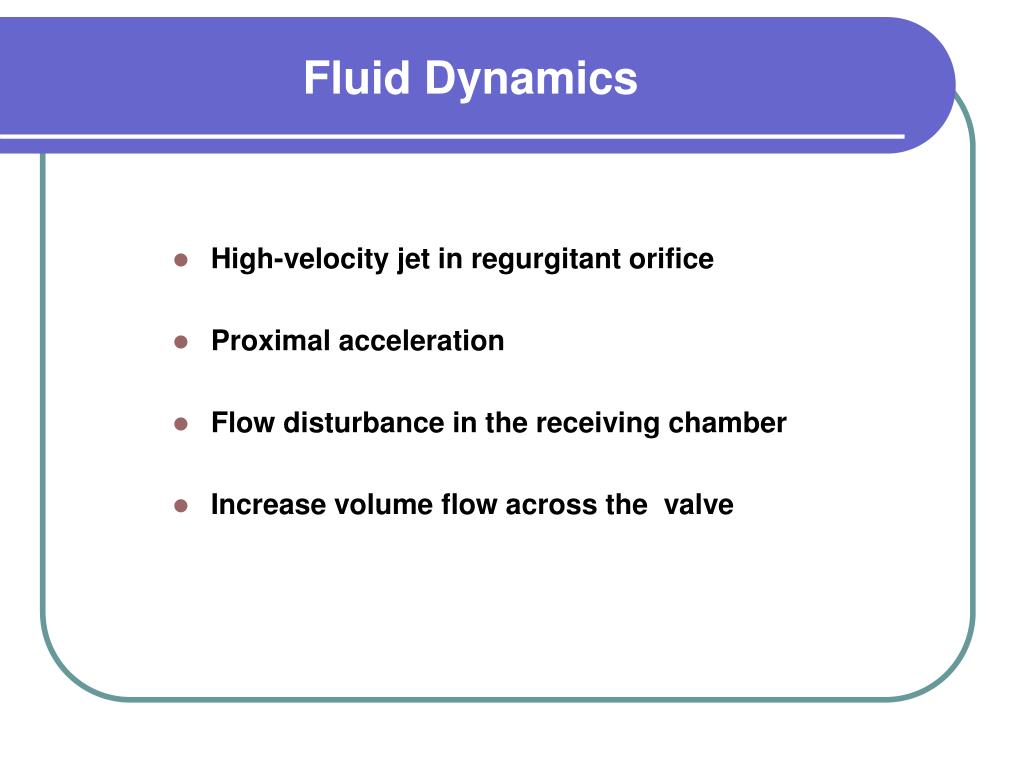 Fluid Dynamics

- High-velocity jet in regurgitant orifice
- Proximal acceleration
- Flow disturbance in the receiving chamber
- Increase volume flow across the valve